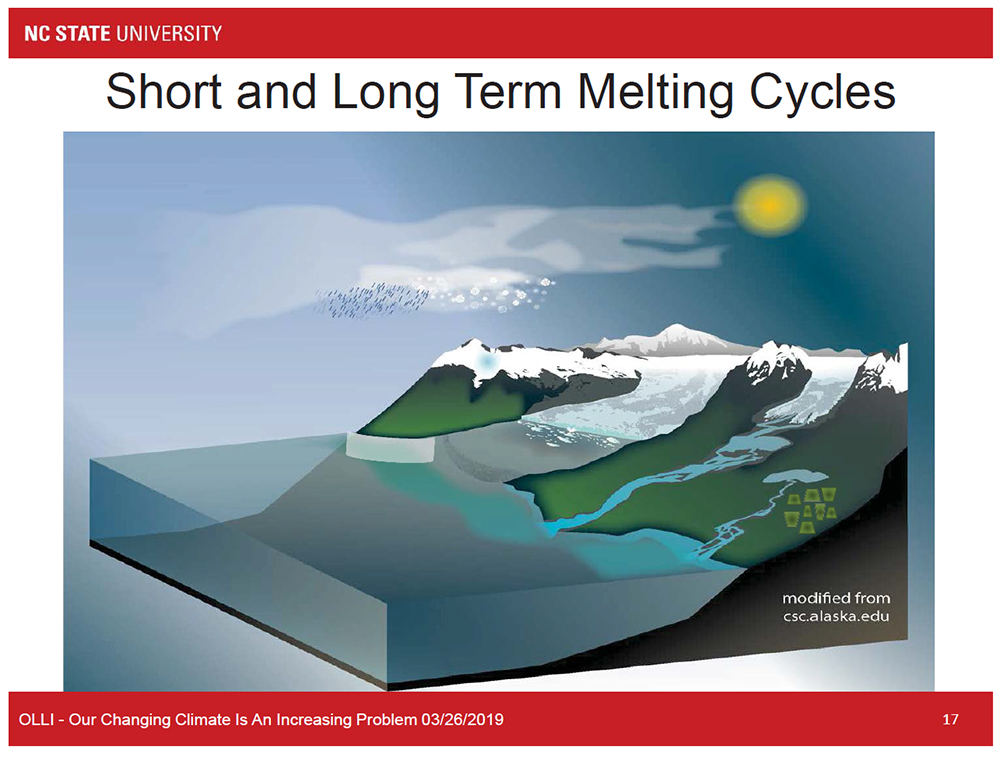 NC STATE UNIVERSITY

Short and Long Term Melting Cycles

modified from
csc.alaska.edu

OLLI - Our Changing Climate Is An Increasing Problem 03/26/2019

17